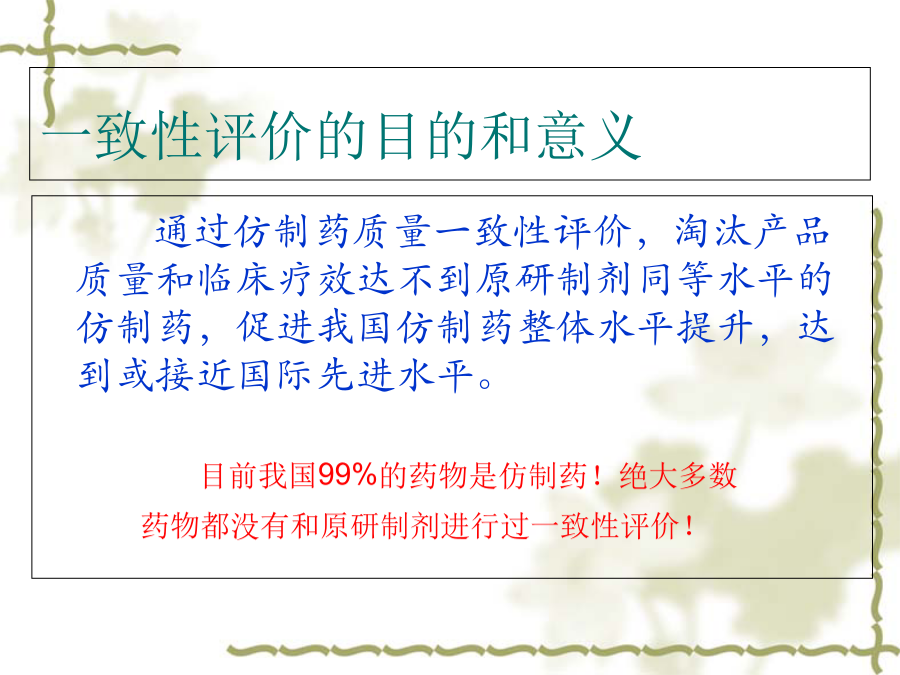 一致性评价的目的和意义

通过仿制药质量一致性评价，淘汰产品质量和临床疗效达不到原研制剂同等水平的仿制药，促进我国仿制药整体水平提升，达到或接近国际先进水平。

目前我国99%的药物是仿制药！绝大多数药物都没有和原研制剂进行过一致性评价！